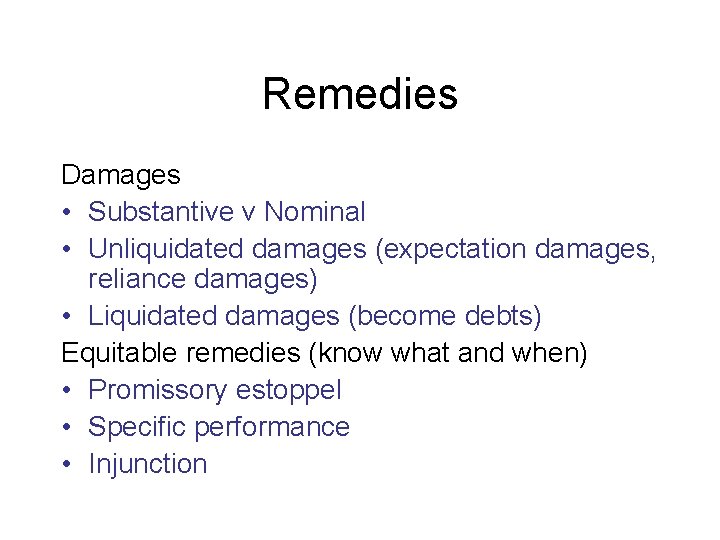 Remedies

Damages
• Substantive v Nominal
• Unliquidated damages (expectation damages, reliance damages)
• Liquidated damages (become debts)
Equitable remedies (know what and when)
• Promissory estoppel
• Specific performance
• Injunction